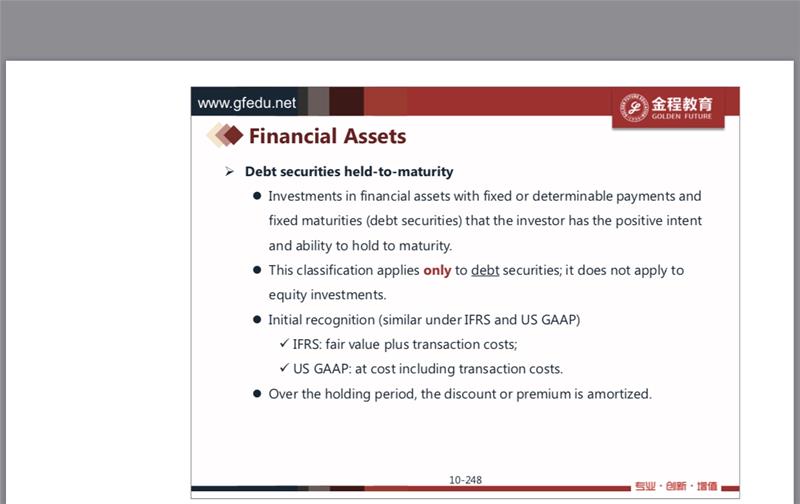 www.gfedu.net

金程教育
GOLDEN FUTURE

Financial Assets

➢ Debt securities held-to-maturity

● Investments in financial assets with fixed or determinable payments and fixed maturities (debt securities) that the investor has the positive intent and ability to hold to maturity.

● This classification applies only to debt securities; it does not apply to equity investments.

● Initial recognition (similar under IFRS and US GAAP)

✓ IFRS: fair value plus transaction costs;

✓ US GAAP: at cost including transaction costs.

● Over the holding period, the discount or premium is amortized.

10-248

专业·创新·增值